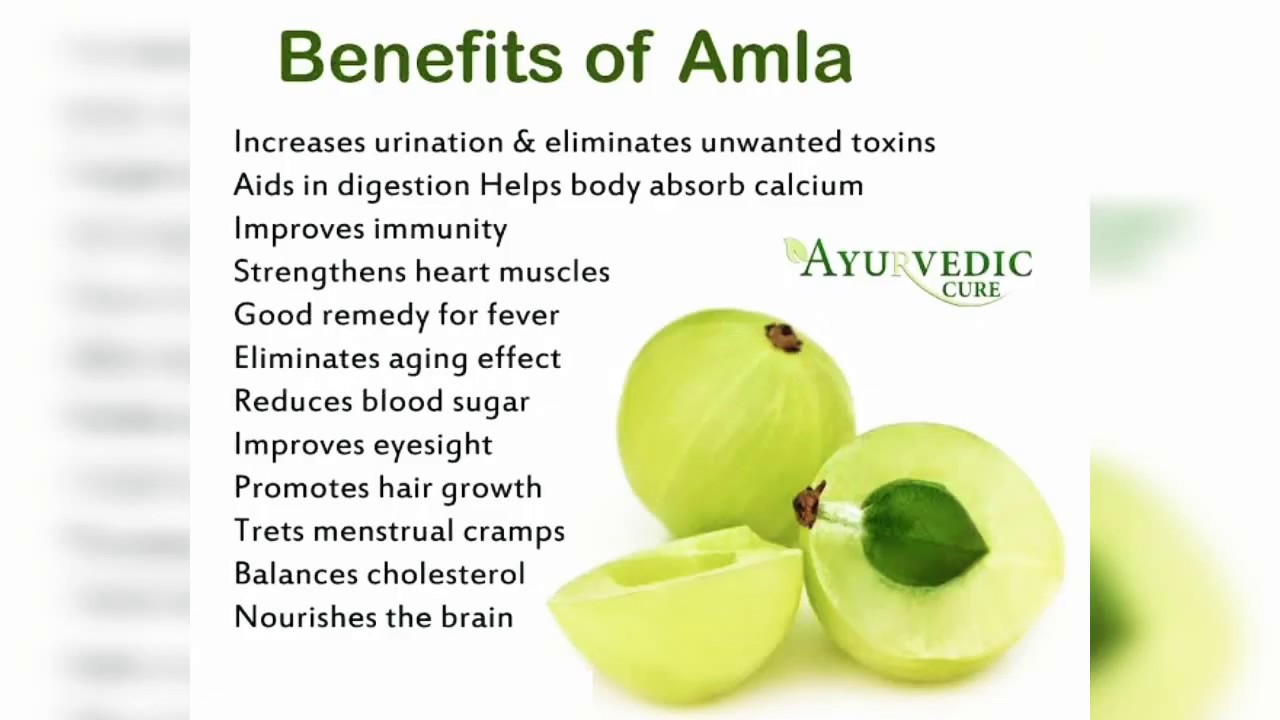 Benefits of Amla

Increases urination & eliminates unwanted toxins
Aids in digestion Helps body absorb calcium
Improves immunity
Strengthens heart muscles
Good remedy for fever
Eliminates aging effect
Reduces blood sugar
Improves eyesight
Promotes hair growth
Trets menstrual cramps
Balances cholesterol
Nourishes the brain

AYURVEDIC CURE